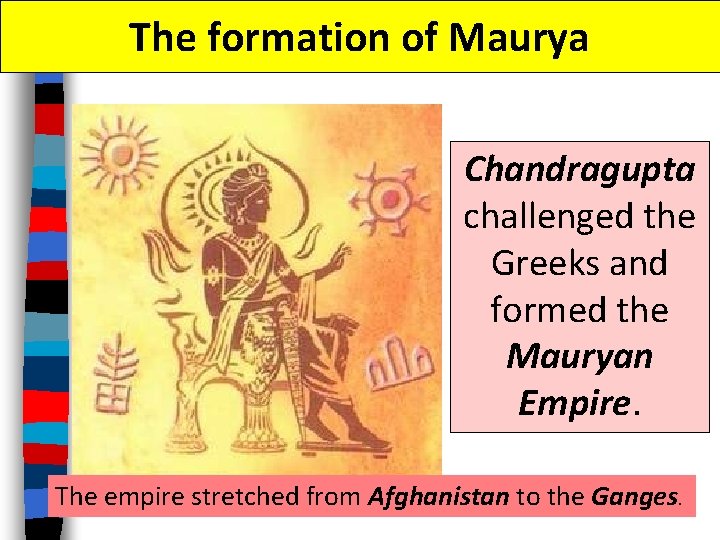 The formation of Maurya

Chandragupta challenged the Greeks and formed the Mauryan Empire.

The empire stretched from Afghanistan to the Ganges.